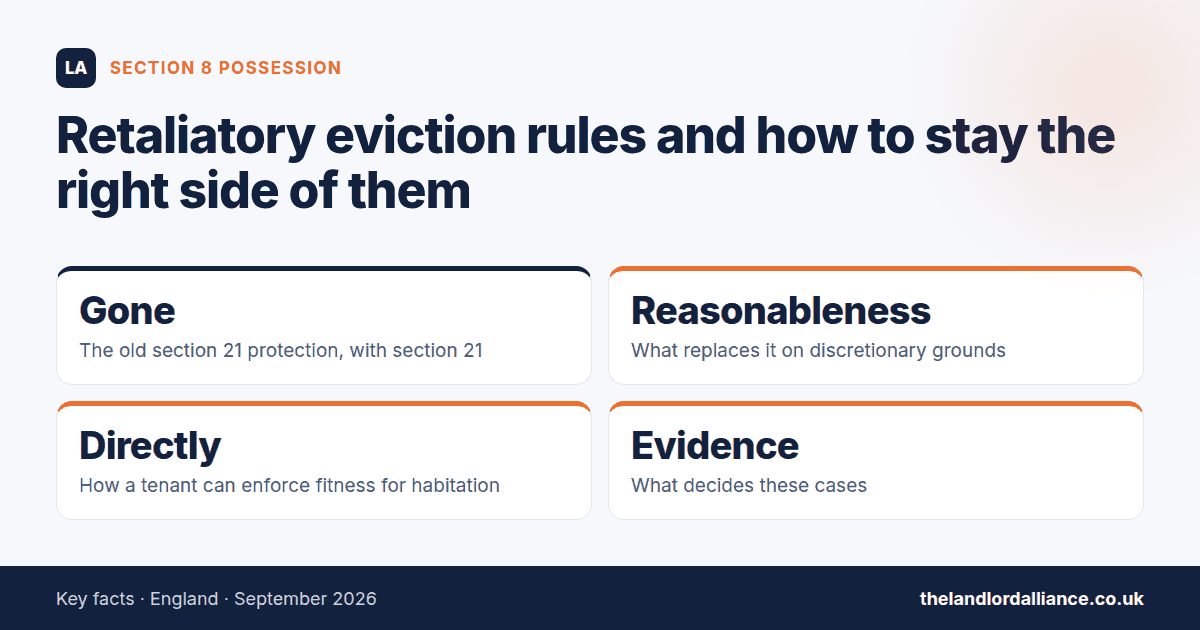 LA SECTION 8 POSSESSION

Retaliatory eviction rules and how to stay the right side of them

Gone
The old section 21 protection, with section 21

Reasonableness
What replaces it on discretionary grounds

Directly
How a tenant can enforce fitness for habitation

Evidence
What decides these cases

Key facts · England · September 2026

thelandlordalliance.co.uk